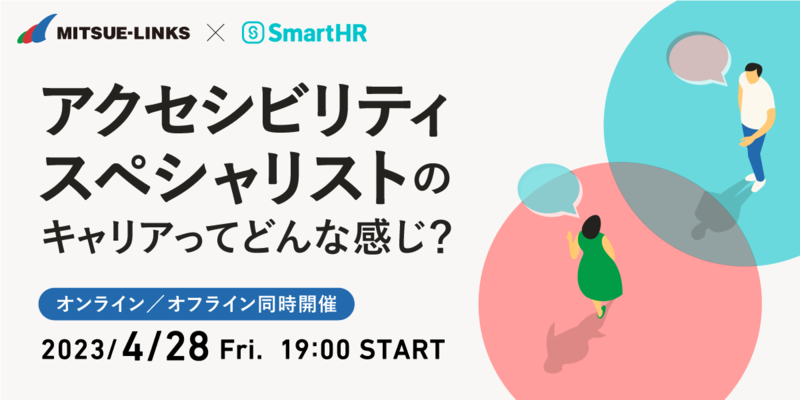 MITSUE-LINKS × SmartHR

アクセシビリティスペシャリストのキャリアってどんな感じ?

オンライン／オフライン同時開催

2023/4/28 Fri. 19:00 START